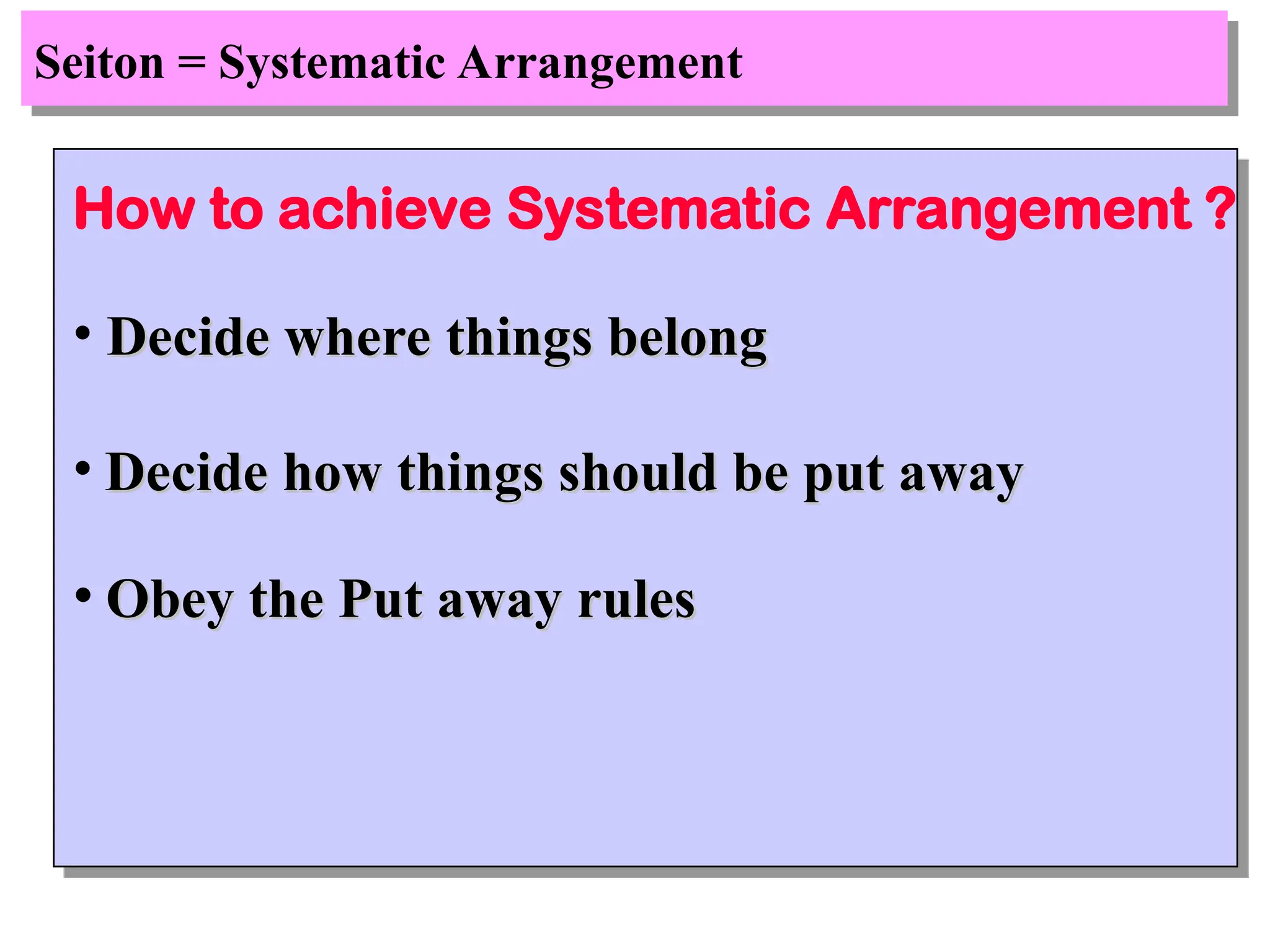 Seiton = Systematic Arrangement

How to achieve Systematic Arrangement ?

• Decide where things belong

• Decide how things should be put away

• Obey the Put away rules